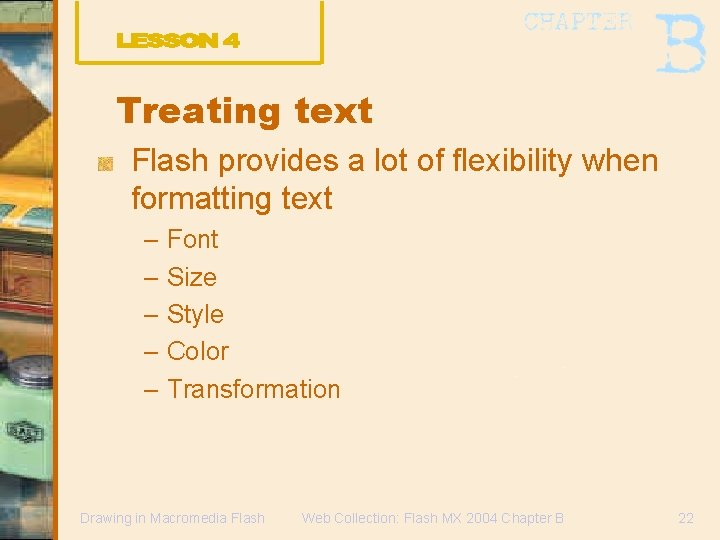 LESSON 4

CHAPTER B

Treating text

Flash provides a lot of flexibility when formatting text

– Font
– Size
– Style
– Color
– Transformation

Drawing in Macromedia Flash Web Collection: Flash MX 2004 Chapter B 22